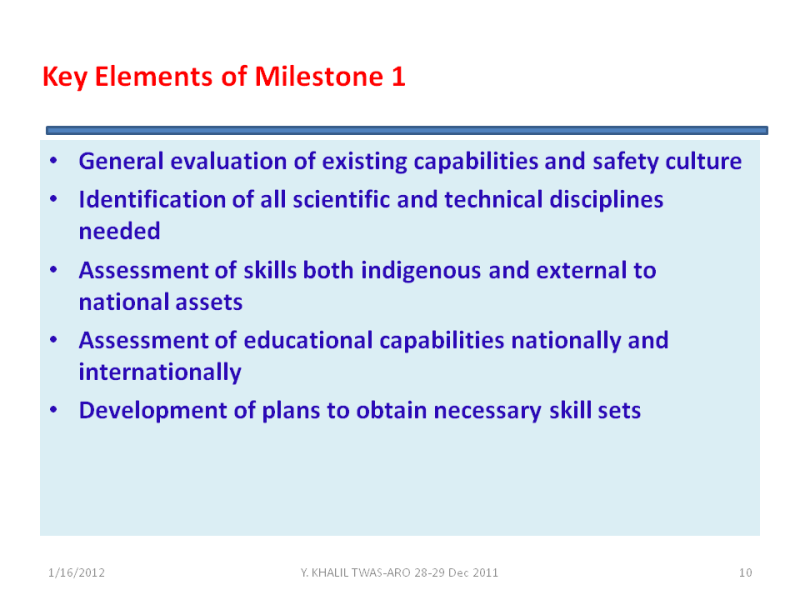 Key Elements of Milestone 1

• General evaluation of existing capabilities and safety culture
• Identification of all scientific and technical disciplines needed
• Assessment of skills both indigenous and external to national assets
• Assessment of educational capabilities nationally and internationally
• Development of plans to obtain necessary skill sets

1/16/2012 Y. KHALIL TWAS-ARO 28-29 Dec 2011 10